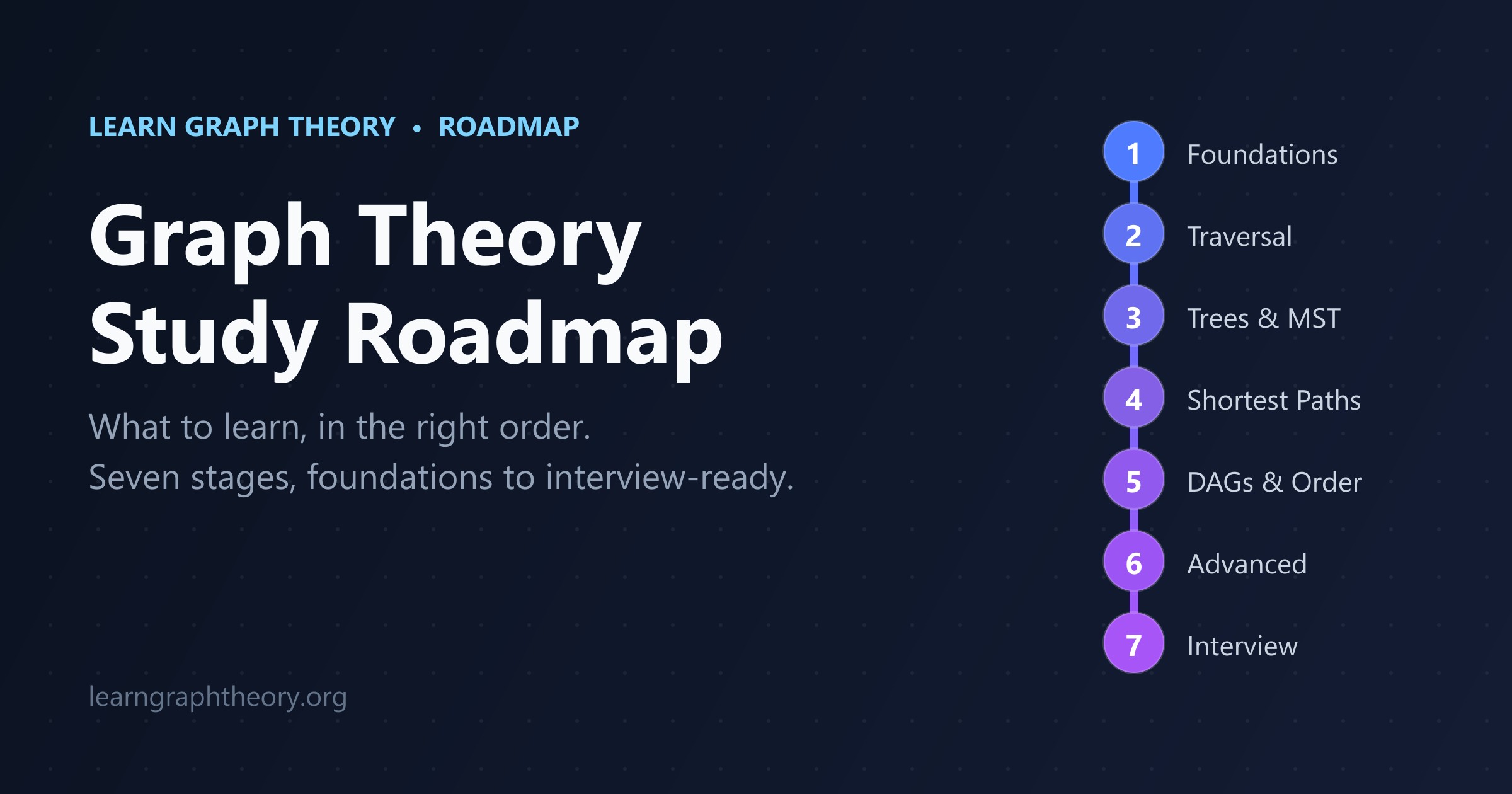 LEARN GRAPH THEORY • ROADMAP

Graph Theory Study Roadmap

What to learn, in the right order.
Seven stages, foundations to interview-ready.

learngraphtheory.org

1 Foundations
2 Traversal
3 Trees & MST
4 Shortest Paths
5 DAGs & Order
6 Advanced
7 Interview